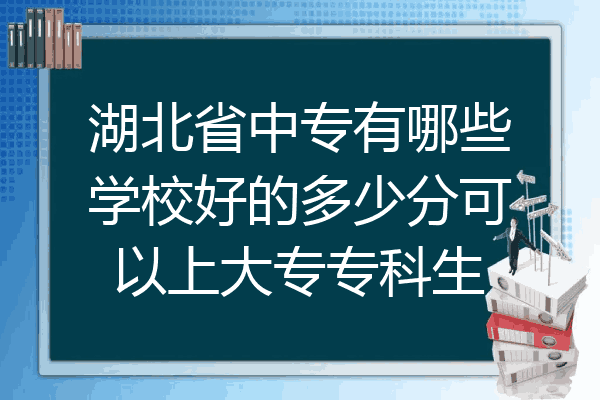 湖北省中专有哪些学校好的多少分可以上大专专科生